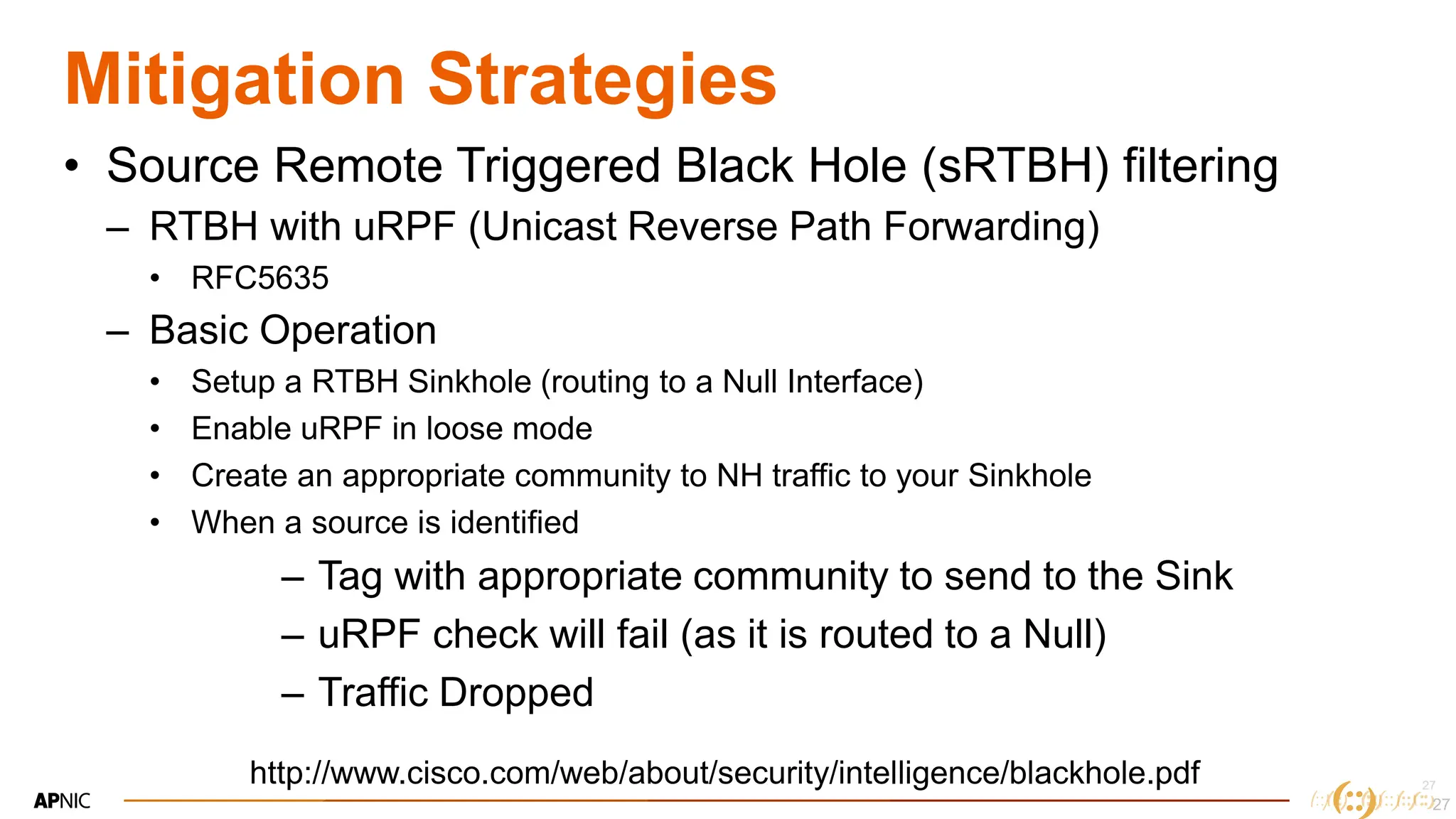 Mitigation Strategies

• Source Remote Triggered Black Hole (sRTBH) filtering

– RTBH with uRPF (Unicast Reverse Path Forwarding)

• RFC5635

– Basic Operation

• Setup a RTBH Sinkhole (routing to a Null Interface)

• Enable uRPF in loose mode

• Create an appropriate community to NH traffic to your Sinkhole

• When a source is identified

– Tag with appropriate community to send to the Sink

– uRPF check will fail (as it is routed to a Null)

– Traffic Dropped

http://www.cisco.com/web/about/security/intelligence/blackhole.pdf

APNIC

27

27